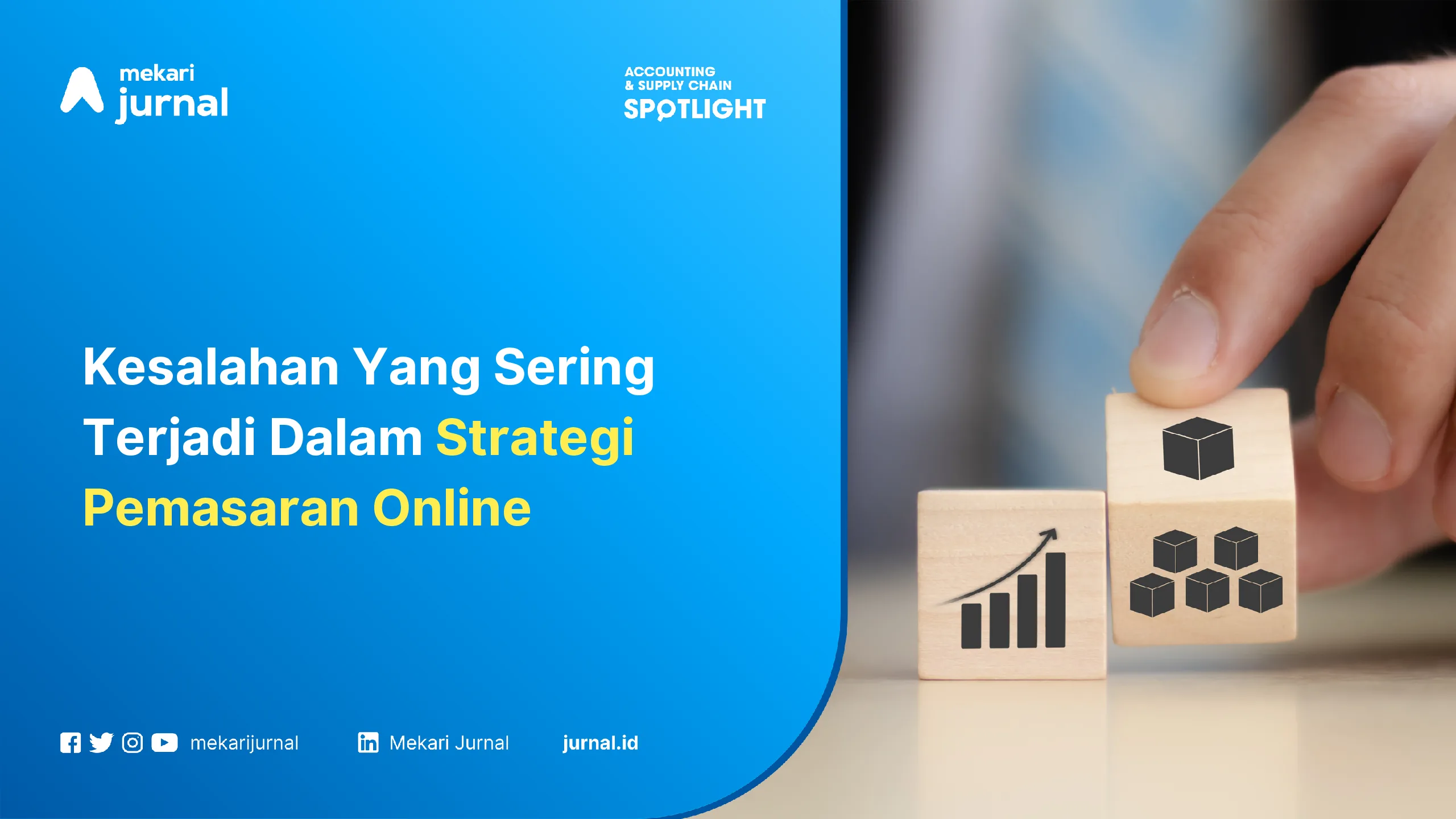 mekari jurnal

ACCOUNTING & SUPPLY CHAIN SPOTLIGHT

Kesalahan Yang Sering Terjadi Dalam Strategi Pemasaran Online

mekarijurnal

Mekari Jurnal

jurnal.id